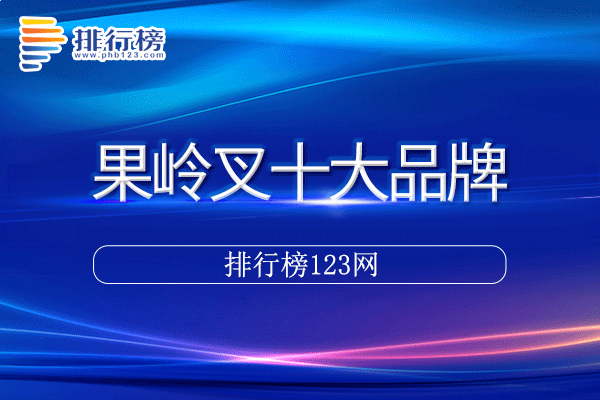 排行榜
www.phb123.com

果岭叉十大品牌

排行榜123网